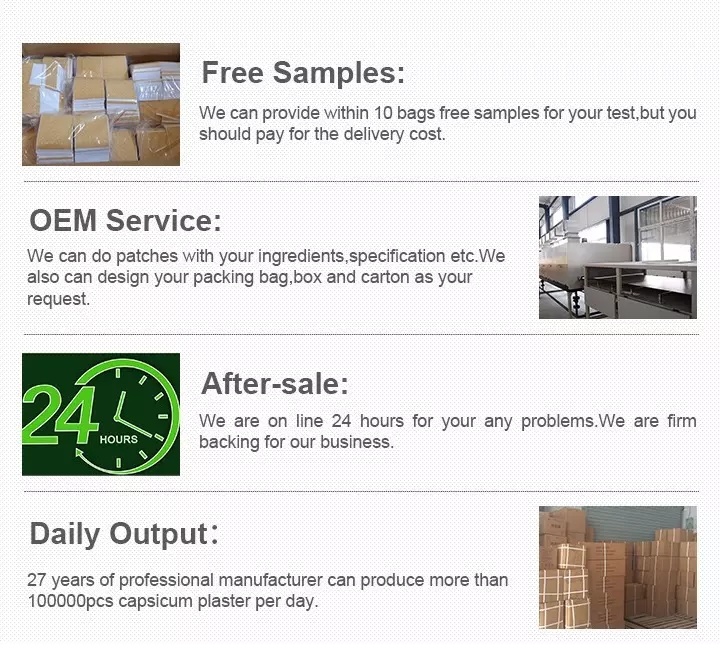 Free Samples:

We can provide within 10 bags free samples for your test,but you should pay for the delivery cost.

OEM Service:

We can do patches with your ingredients,specification etc.We also can design your packing bag,box and carton as your request.

24 HOURS

After-sale:

We are on line 24 hours for your any problems.We are firm backing for our business.

Daily Output：

27 years of professional manufacturer can produce more than 100000pcs capsicum plaster per day.